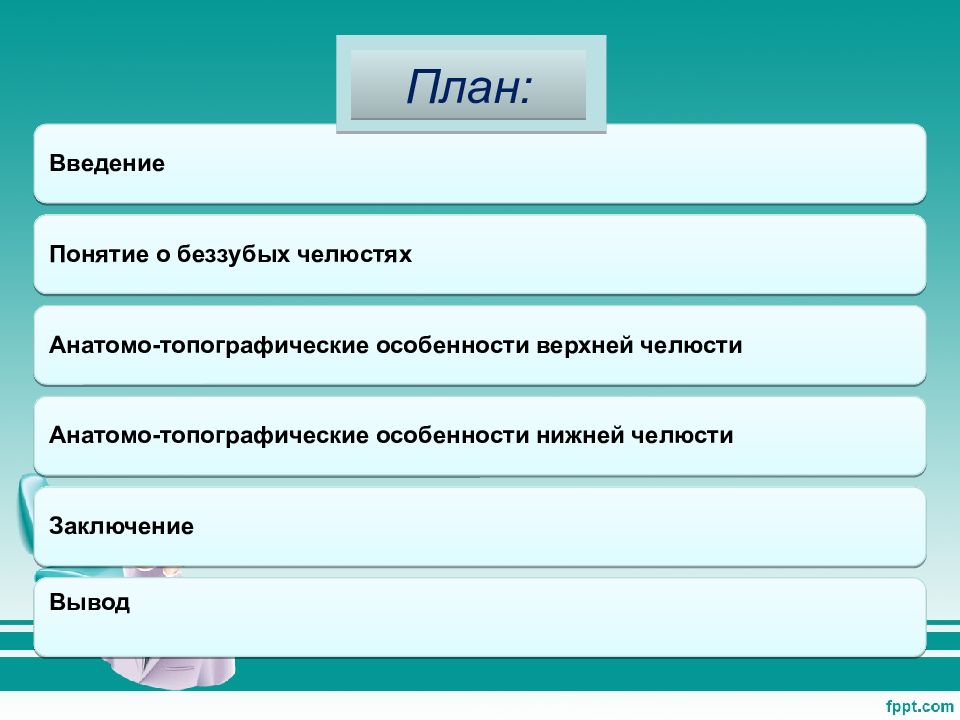 План:

Введение

Понятие о беззубых челюстях

Анатомо-топографические особенности верхней челюсти

Анатомо-топографические особенности нижней челюсти

Заключение

Вывод

fppt.com